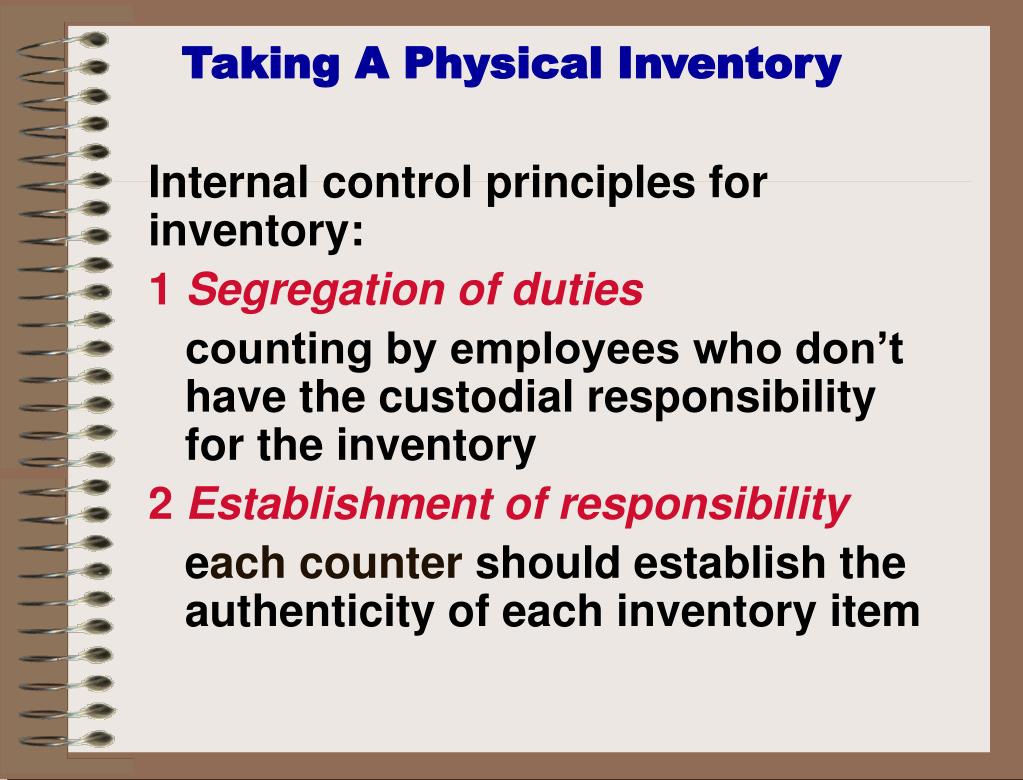 Taking A Physical Inventory

Internal control principles for inventory:

1 Segregation of duties

counting by employees who don’t have the custodial responsibility for the inventory

2 Establishment of responsibility

each counter should establish the authenticity of each inventory item